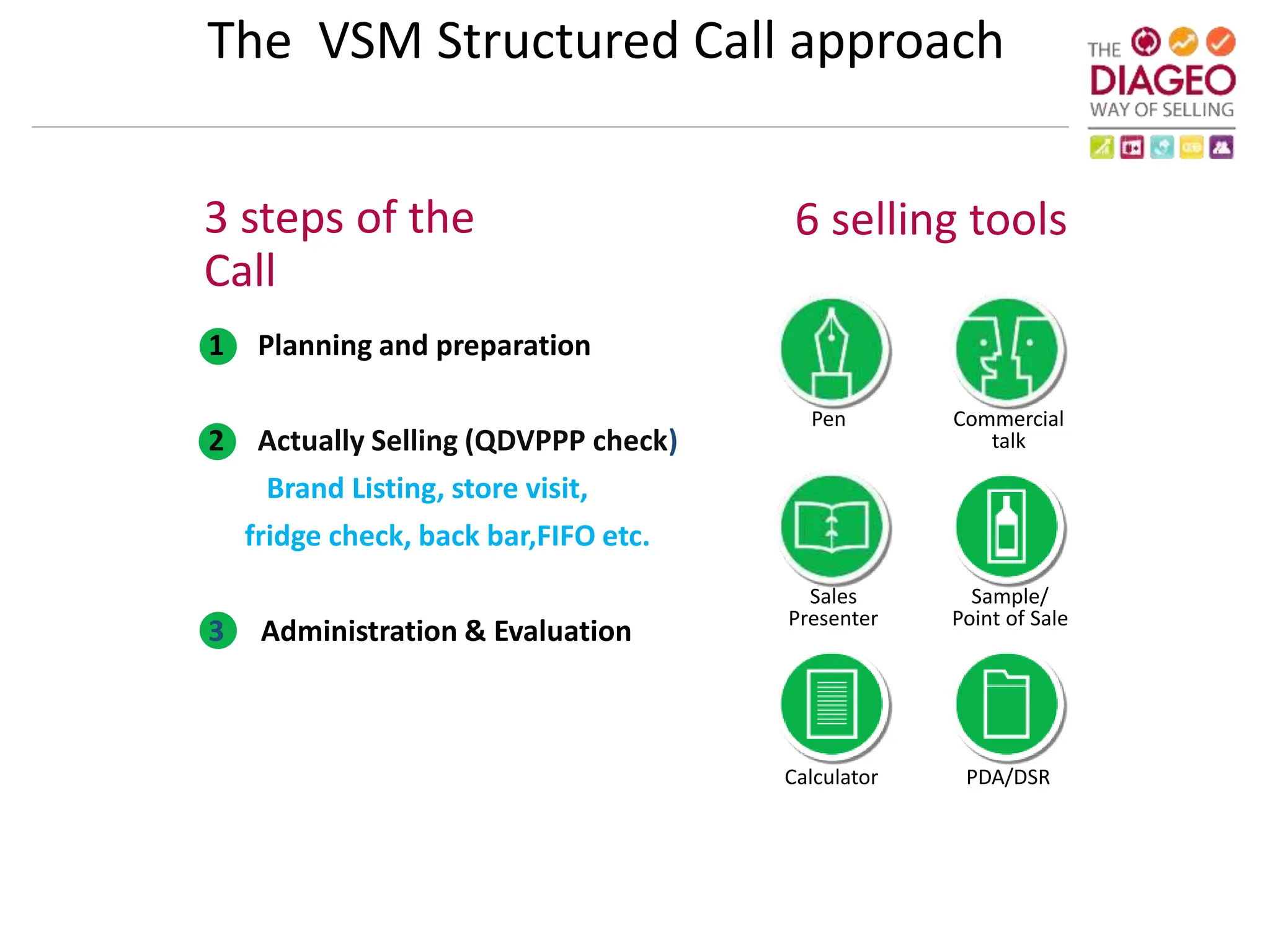 The VSM Structured Call approach

THE DIAGEO WAY OF SELLING

3 steps of the Call

1 Planning and preparation

2 Actually Selling (QDVPPP check)
Brand Listing, store visit,
fridge check, back bar,FIFO etc.

3 Administration & Evaluation

6 selling tools

Pen

Commercial talk

Sales Presenter

Sample/ Point of Sale

Calculator

PDA/DSR